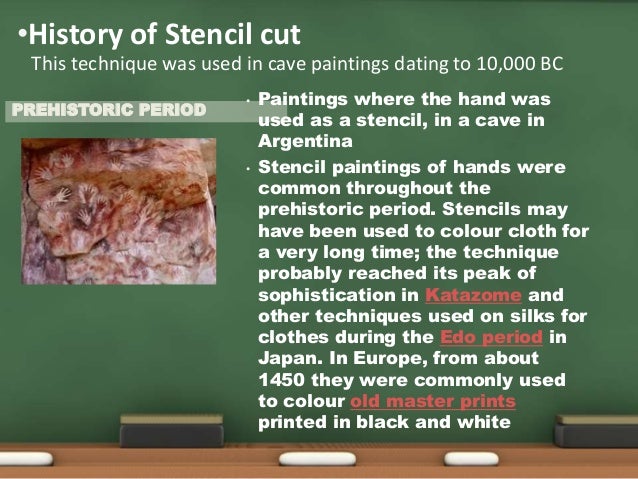 •History of Stencil cut
This technique was used in cave paintings dating to 10,000 BC

PREHISTORIC PERIOD

• Paintings where the hand was used as a stencil, in a cave in Argentina

• Stencil paintings of hands were common throughout the prehistoric period. Stencils may have been used to colour cloth for a very long time; the technique probably reached its peak of sophistication in Katazome and other techniques used on silks for clothes during the Edo period in Japan. In Europe, from about 1450 they were commonly used to colour old master prints printed in black and white